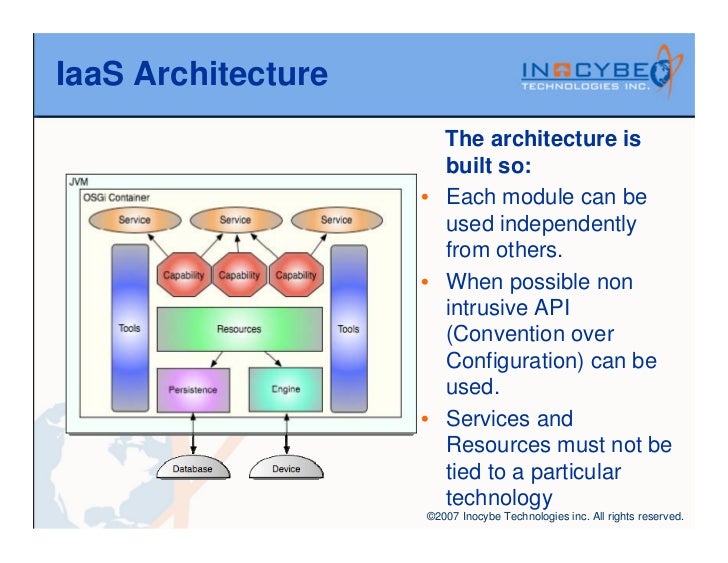 IaaS Architecture

INOCYBE TECHNOLOGIES INC.

JVM
OSGi Container
Service
Service
Service
Capability
Capability
Capability
Tools
Resources
Tools
Persistence
Engine
Database
Device

The architecture is built so:

• Each module can be used independently from others.
• When possible non intrusive API (Convention over Configuration) can be used.
• Services and Resources must not be tied to a particular technology

©2007 Inocybe Technologies inc. All rights reserved.